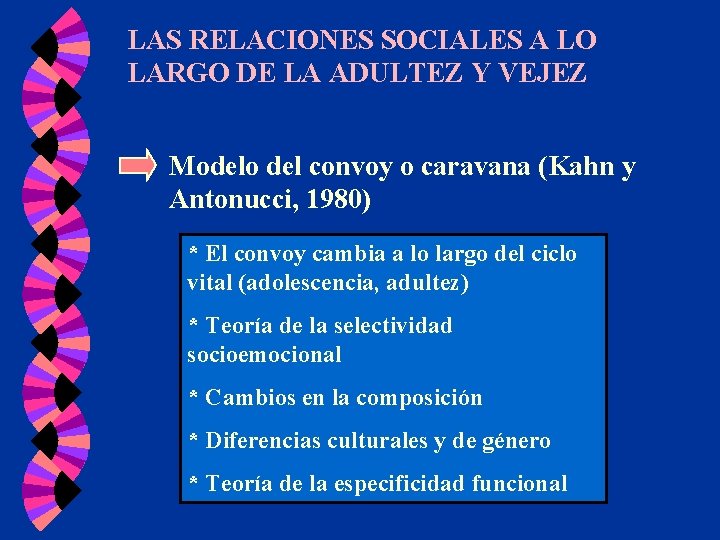 LAS RELACIONES SOCIALES A LO LARGO DE LA ADULTEZ Y VEJEZ

Modelo del convoy o caravana (Kahn y Antonucci, 1980)

* El convoy cambia a lo largo del ciclo vital (adolescencia, adultez)

* Teoría de la selectividad socioemocional

* Cambios en la composición

* Diferencias culturales y de género

* Teoría de la especificidad funcional